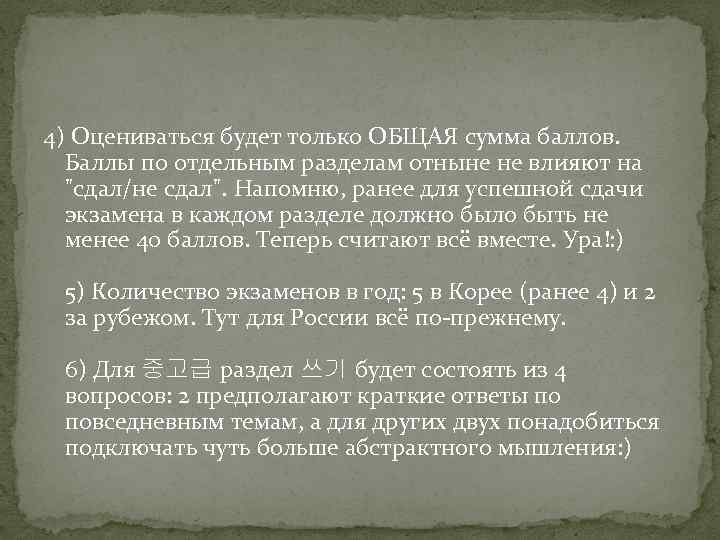 4) Оцениваться будет только ОБЩАЯ сумма баллов. Баллы по отдельным разделам отныне не влияют на "сдал/не сдал". Напомню, ранее для успешной сдачи экзамена в каждом разделе должно было быть не менее 40 баллов. Теперь считают всё вместе. Ура!:)

5) Количество экзаменов в год: 5 в Корее (ранее 4) и 2 за рубежом. Тут для России всё по-прежнему.

6) Для 중고급 раздел 쓰기 будет состоять из 4 вопросов: 2 предполагают краткие ответы по повседневным темам, а для других двух понадобиться подключать чуть больше абстрактного мышления:)